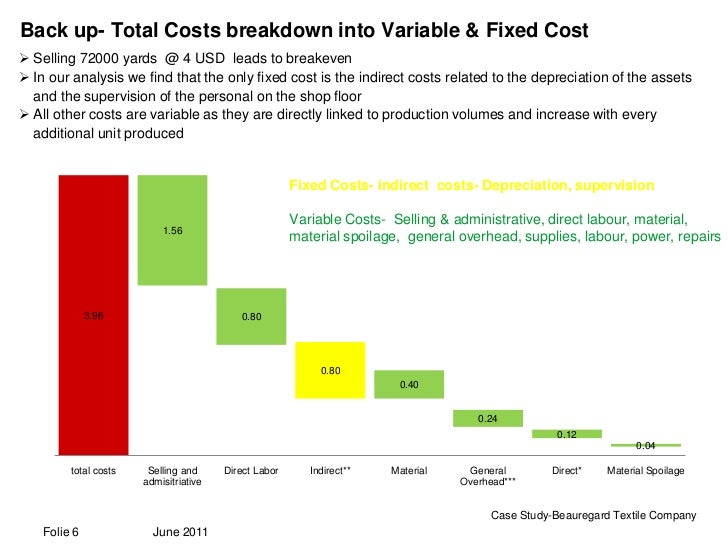 Back up- Total Costs breakdown into Variable & Fixed Cost

➢ Selling 72000 yards @ 4 USD leads to breakeven
➢ In our analysis we find that the only fixed cost is the indirect costs related to the depreciation of the assets and the supervision of the personal on the shop floor
➢ All other costs are variable as they are directly linked to production volumes and increase with every additional unit produced

Fixed Costs- indirect costs- Depreciation, supervision

Variable Costs- Selling & administrative, direct labour, material, material spoilage, general overhead, supplies, labour, power, repairs

3.96
1.56
0.80
0.80
0.40
0.24
0.12
0.04

total costs
Selling and admisitriative
Direct Labor
Indirect**
Material
General Overhead***
Direct*
Material Spoilage

Case Study-Beauregard Textile Company

Folie 6
June 2011